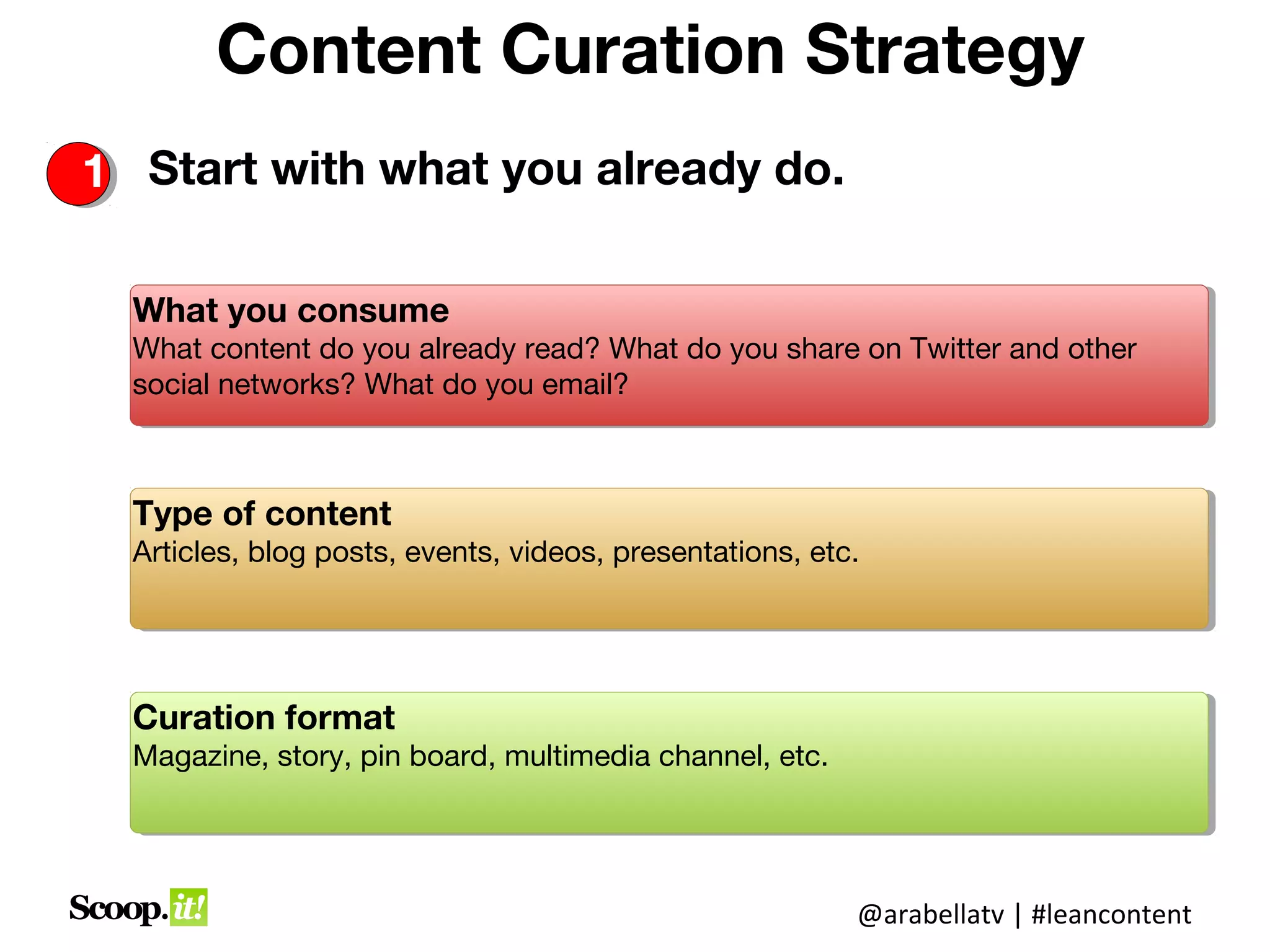 Content Curation Strategy

1 Start with what you already do.

What you consume
What content do you already read? What do you share on Twitter and other social networks? What do you email?

Type of content
Articles, blog posts, events, videos, presentations, etc.

Curation format
Magazine, story, pin board, multimedia channel, etc.

Scoop.it!

@arabellatv | #leancontent